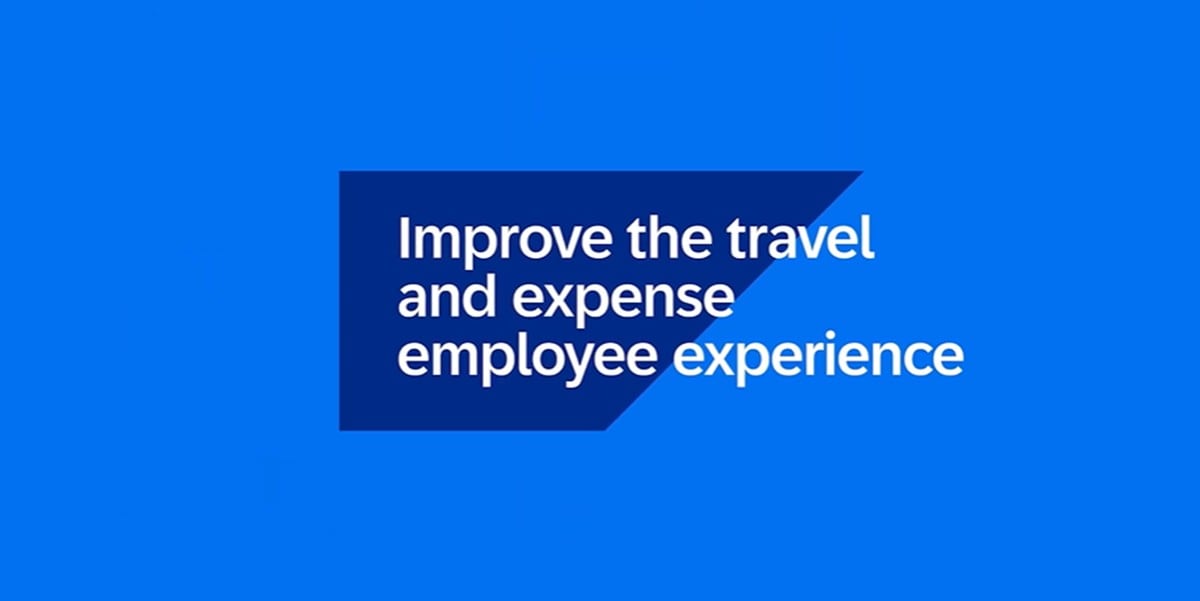 Improve the travel and expense employee experience